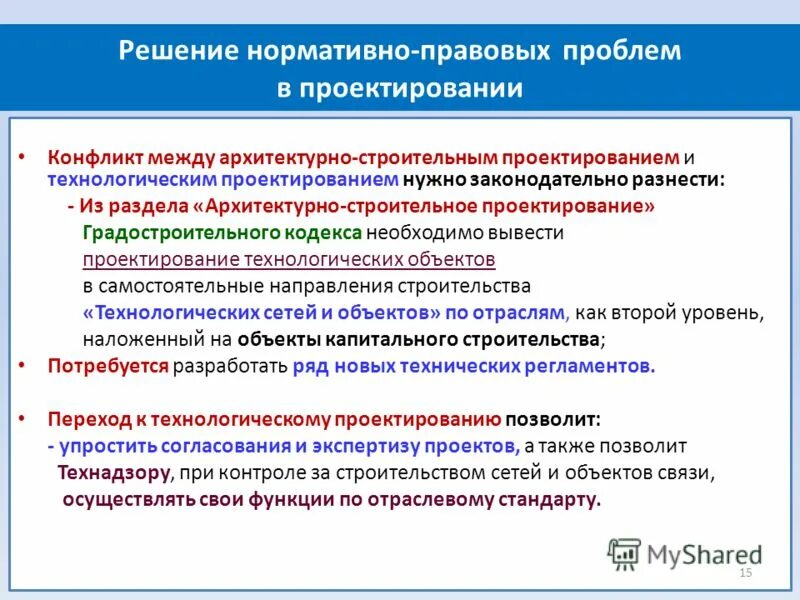 Решение нормативно-правовых проблем в проектировании

• Конфликт между архитектурно-строительным проектированием и технологическим проектированием нужно законодательно разнести:
- Из раздела «Архитектурно-строительное проектирование» Градостроительного кодекса необходимо вывести проектирование технологических объектов в самостоятельные направления строительства «Технологических сетей и объектов» по отраслям, как второй уровень, наложенный на объекты капитального строительства;
• Потребуется разработать ряд новых технических регламентов.

• Переход к технологическому проектированию позволит:
- упростить согласования и экспертизу проектов, а также позволит Технадзору, при контроле за строительством сетей и объектов связи, осуществлять свои функции по отраслевому стандарту.

MyShared
15